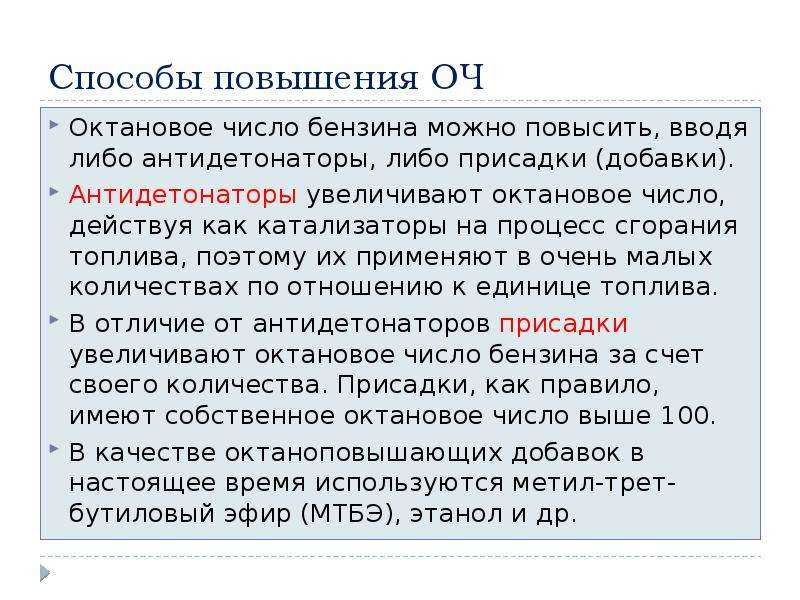 Способы повышения ОЧ

Октановое число бензина можно повысить, вводя либо антидетонаторы, либо присадки (добавки).

Антидетонаторы увеличивают октановое число, действуя как катализаторы на процесс сгорания топлива, поэтому их применяют в очень малых количествах по отношению к единице топлива.

В отличие от антидетонаторов присадки увеличивают октановое число бензина за счет своего количества. Присадки, как правило, имеют собственное октановое число выше 100.

В качестве октаноповышающих добавок в настоящее время используются метил-трет-бутиловый эфир (МТБЭ), этанол и др.